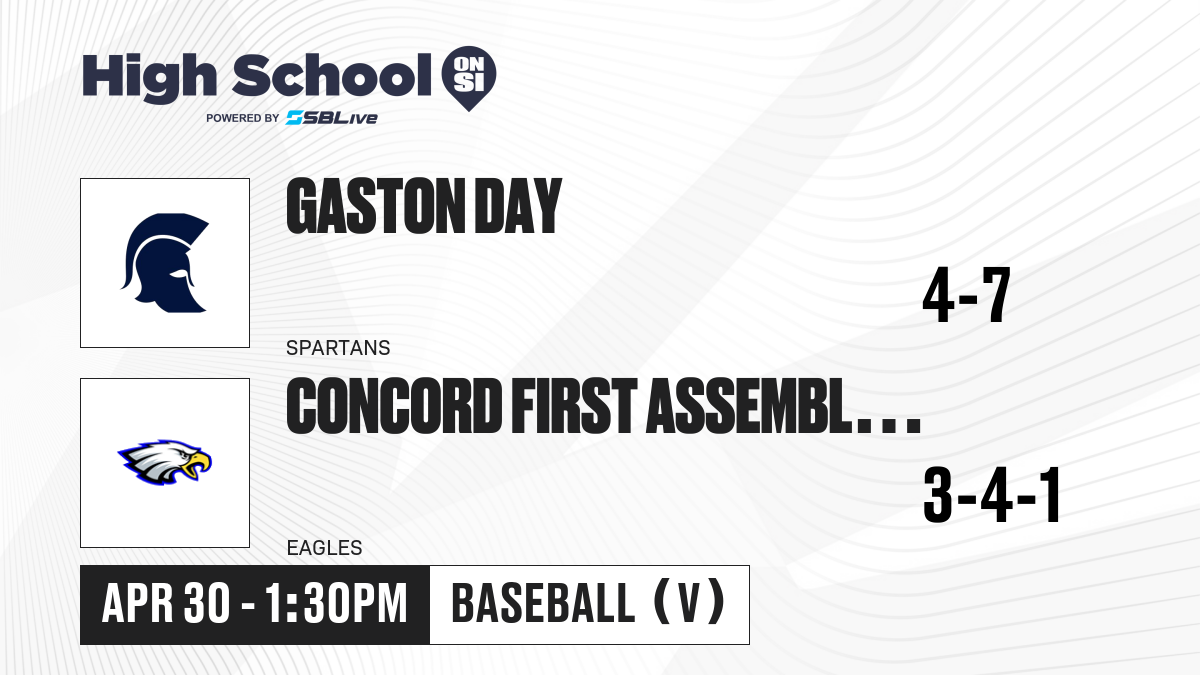 High School ON SI
POWERED BY SBLive

GASTON DAY
4-7
SPARTANS

CONCORD FIRST ASSEMBL...
3-4-1
EAGLES

APR 30 - 1:30PM
BASEBALL (V)